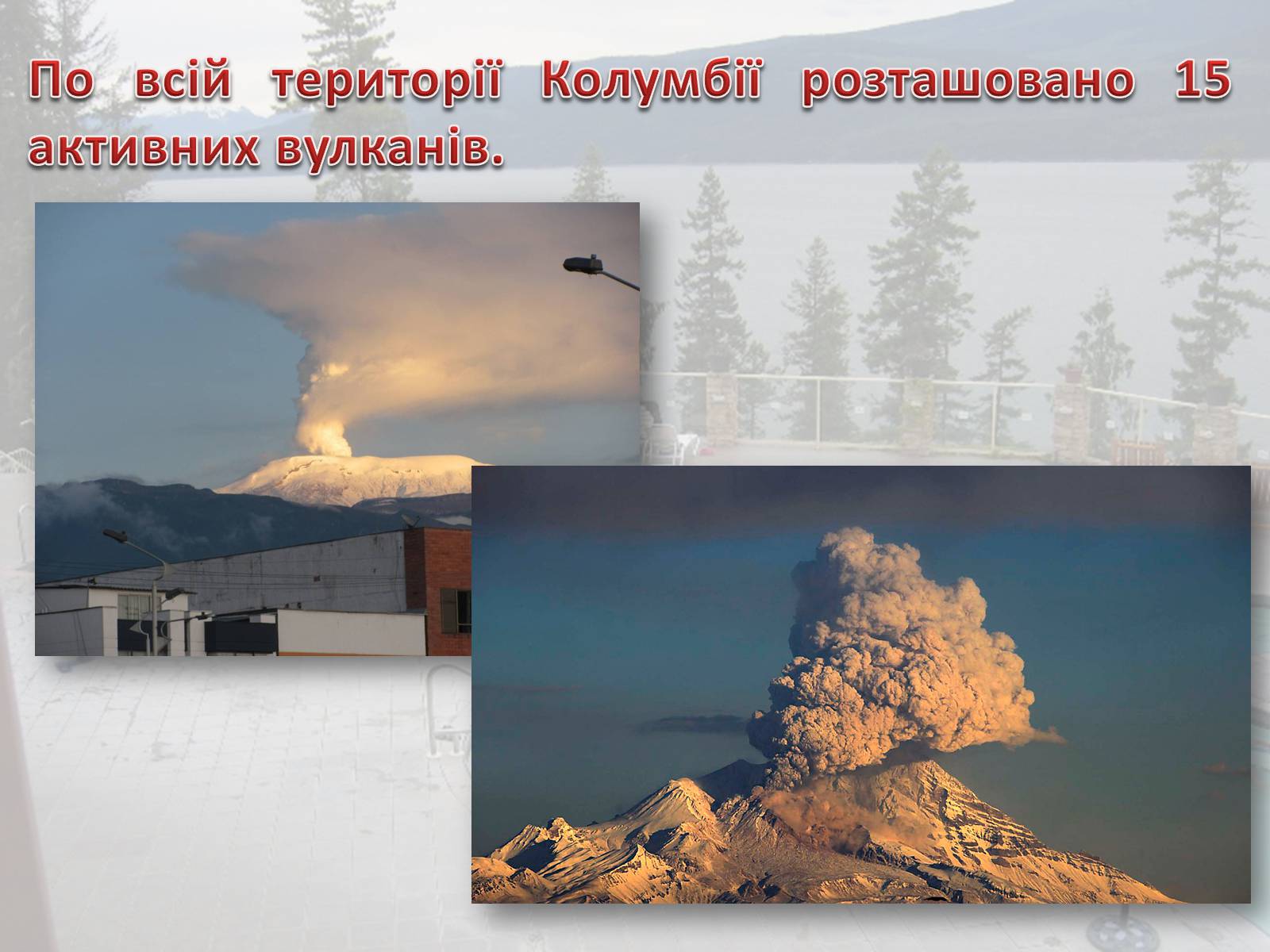 По всій території Колумбії розташовано 15 активних вулканів.